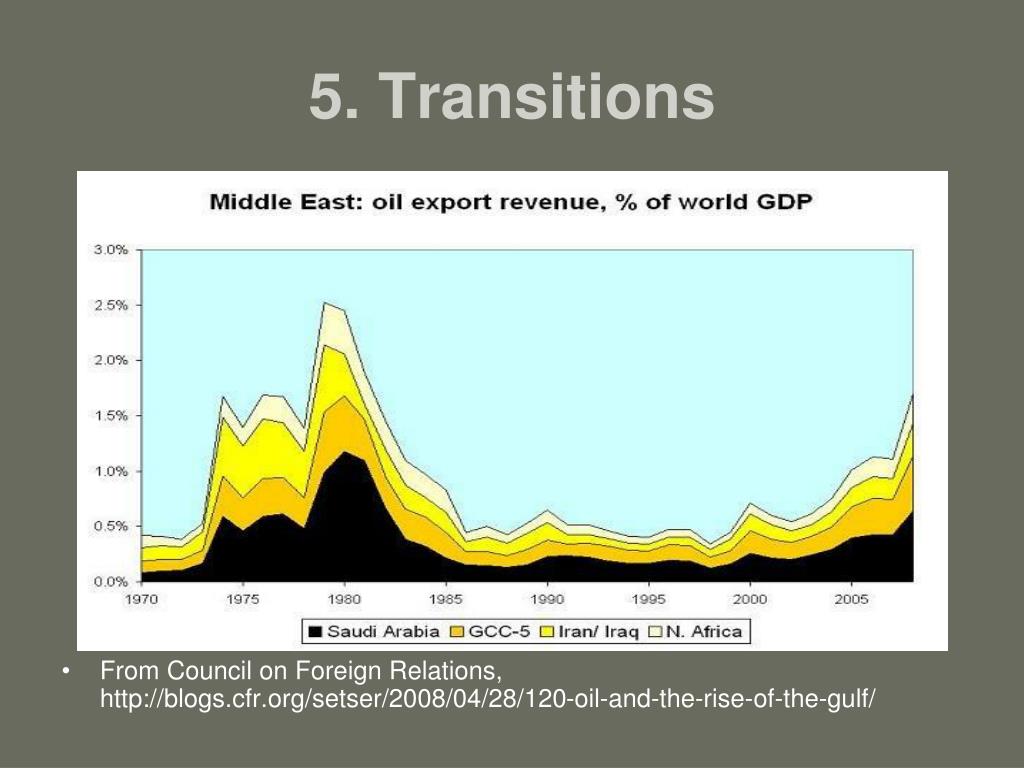 5. Transitions

Middle East: oil export revenue, % of world GDP

3.0%
2.5%
2.0%
1.5%
1.0%
0.5%
0.0%

1970 1975 1980 1985 1990 1995 2000 2005

Saudi Arabia GCC-5 Iran/ Iraq N. Africa

• From Council on Foreign Relations, http://blogs.cfr.org/setser/2008/04/28/120-oil-and-the-rise-of-the-gulf/